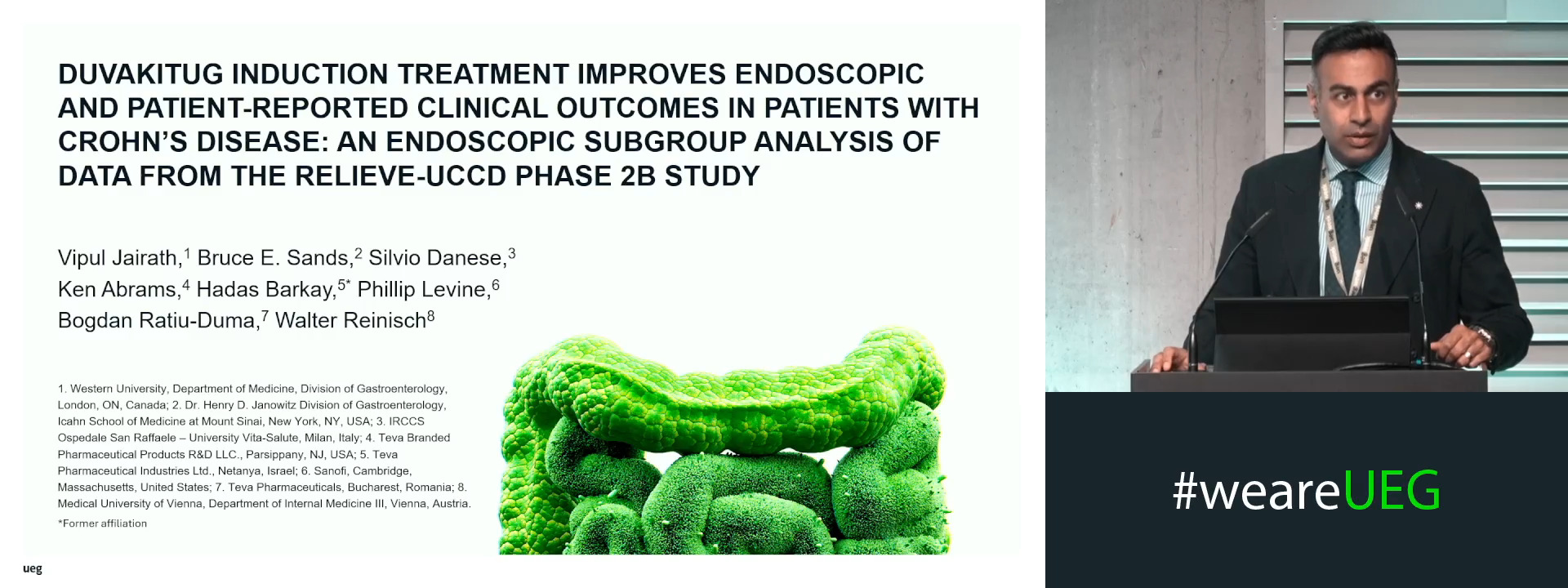 DUVAKITUG INDUCTION TREATMENT IMPROVES ENDOSCOPIC AND PATIENT-REPORTED CLINICAL OUTCOMES IN PATIENTS WITH CROHN'S DISEASE: AN ENDOSCOPIC SUBGROUP ANALYSIS OF DATA FROM THE RELIEVE-UCCD PHASE 2B STUDY

Vipul Jairath,$^1$ Bruce E. Sands,$^2$ Silvio Danese,$^3$ Ken Abrams,$^4$ Hadas Barkay,$^{5*}$ Phillip Levine,$^6$ Bogdan Ratiu-Duma,$^7$ Walter Reinisch$^8$

1. Western University, Department of Medicine, Division of Gastroenterology, London, ON, Canada; 2. Dr. Henry D. Janowitz Division of Gastroenterology, Icahn School of Medicine at Mount Sinai, New York, NY, USA; 3. IRCCS Ospedale San Raffaele – University Vita-Salute, Milan, Italy; 4. Teva Branded Pharmaceutical Products R&D LLC., Parsippany, NJ, USA; 5. Teva Pharmaceutical Industries Ltd., Netanya, Israel; 6. Sanofi, Cambridge, Massachusetts, United States; 7. Teva Pharmaceuticals, Bucharest, Romania; 8. Medical University of Vienna, Department of Internal Medicine III, Vienna, Austria.
*Former affiliation

ueg

#weareUEG